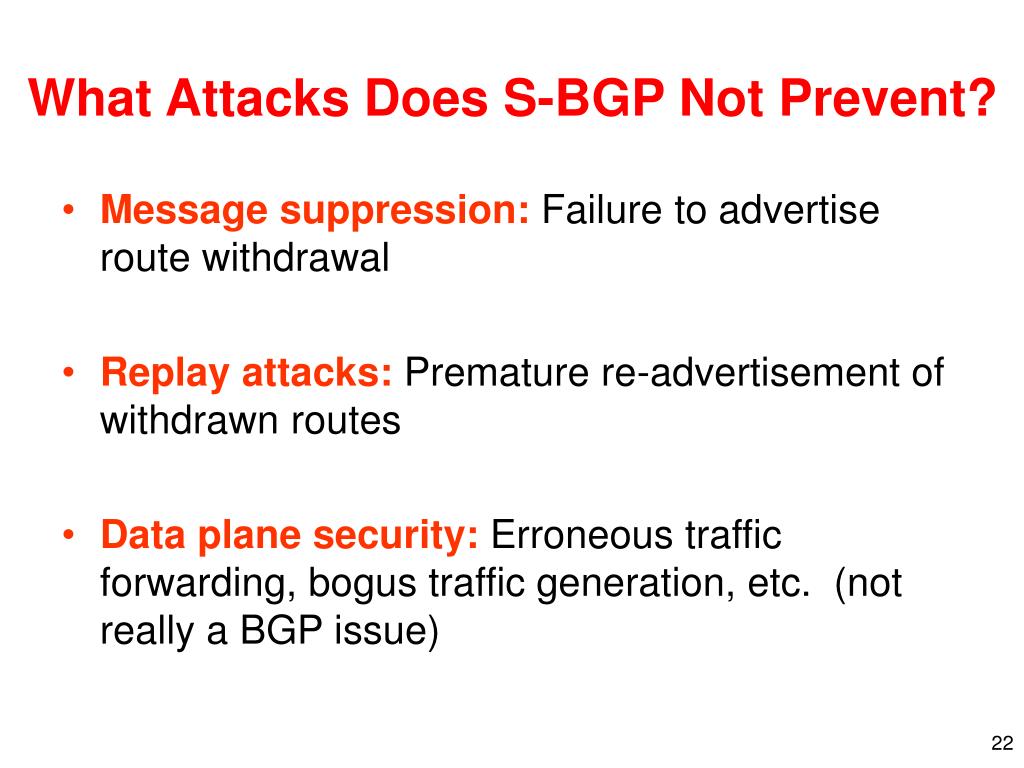 What Attacks Does S-BGP Not Prevent?

• Message suppression: Failure to advertise route withdrawal

• Replay attacks: Premature re-advertisement of withdrawn routes

• Data plane security: Erroneous traffic forwarding, bogus traffic generation, etc. (not really a BGP issue)

22